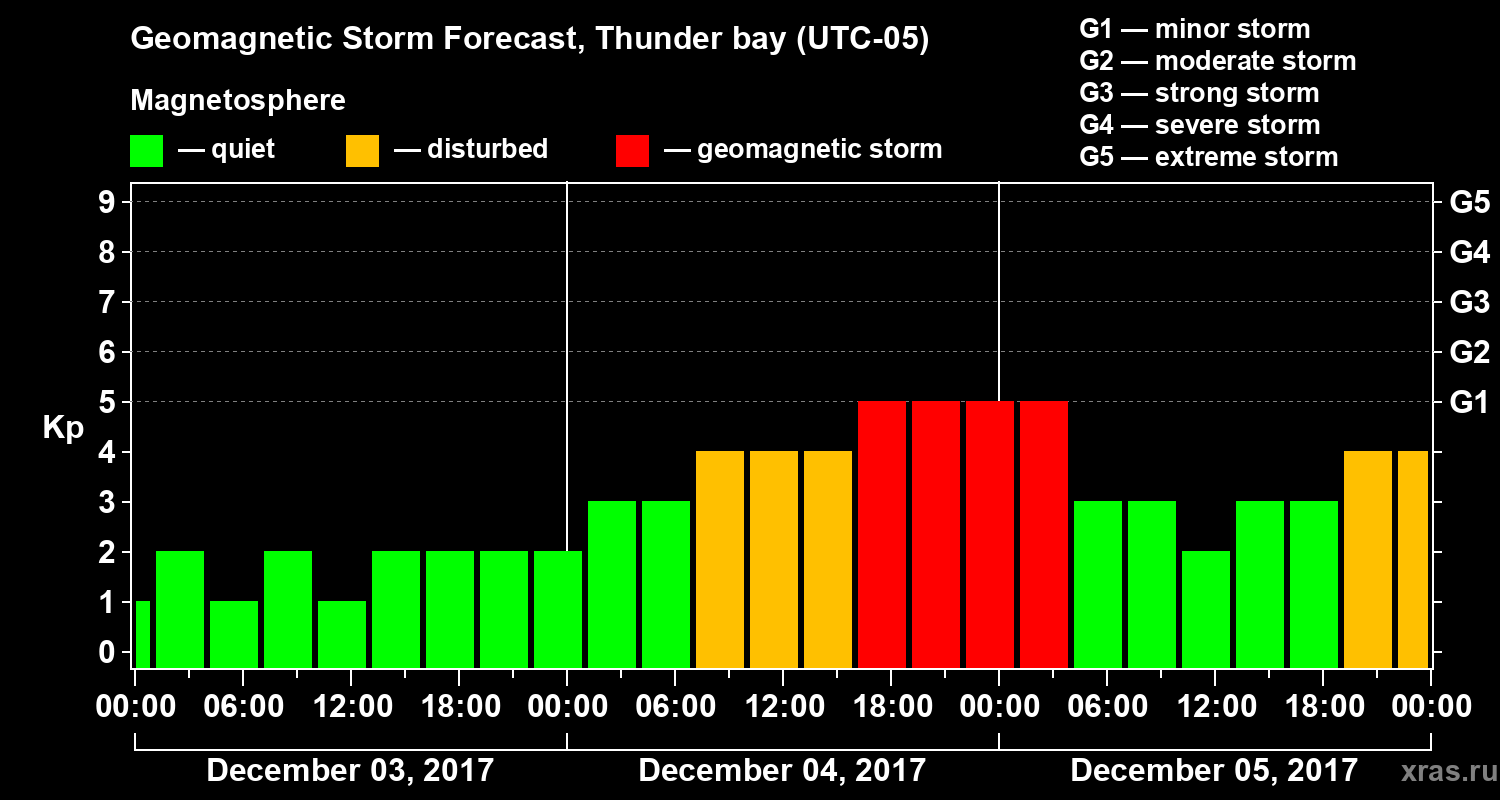 Geomagnetic Storm Forecast, Thunder bay (UTC-05)

Magnetosphere

— quiet — disturbed — geomagnetic storm

G1 — minor storm
G2 — moderate storm
G3 — strong storm
G4 — severe storm
G5 — extreme storm

Kp

9 8 7 6 5 4 3 2 1 0

G5 G4 G3 G2 G1

00:00 06:00 12:00 18:00 00:00 06:00 12:00 18:00 00:00 06:00 12:00 18:00 00:00

December 03, 2017 December 04, 2017 December 05, 2017

xras.ru